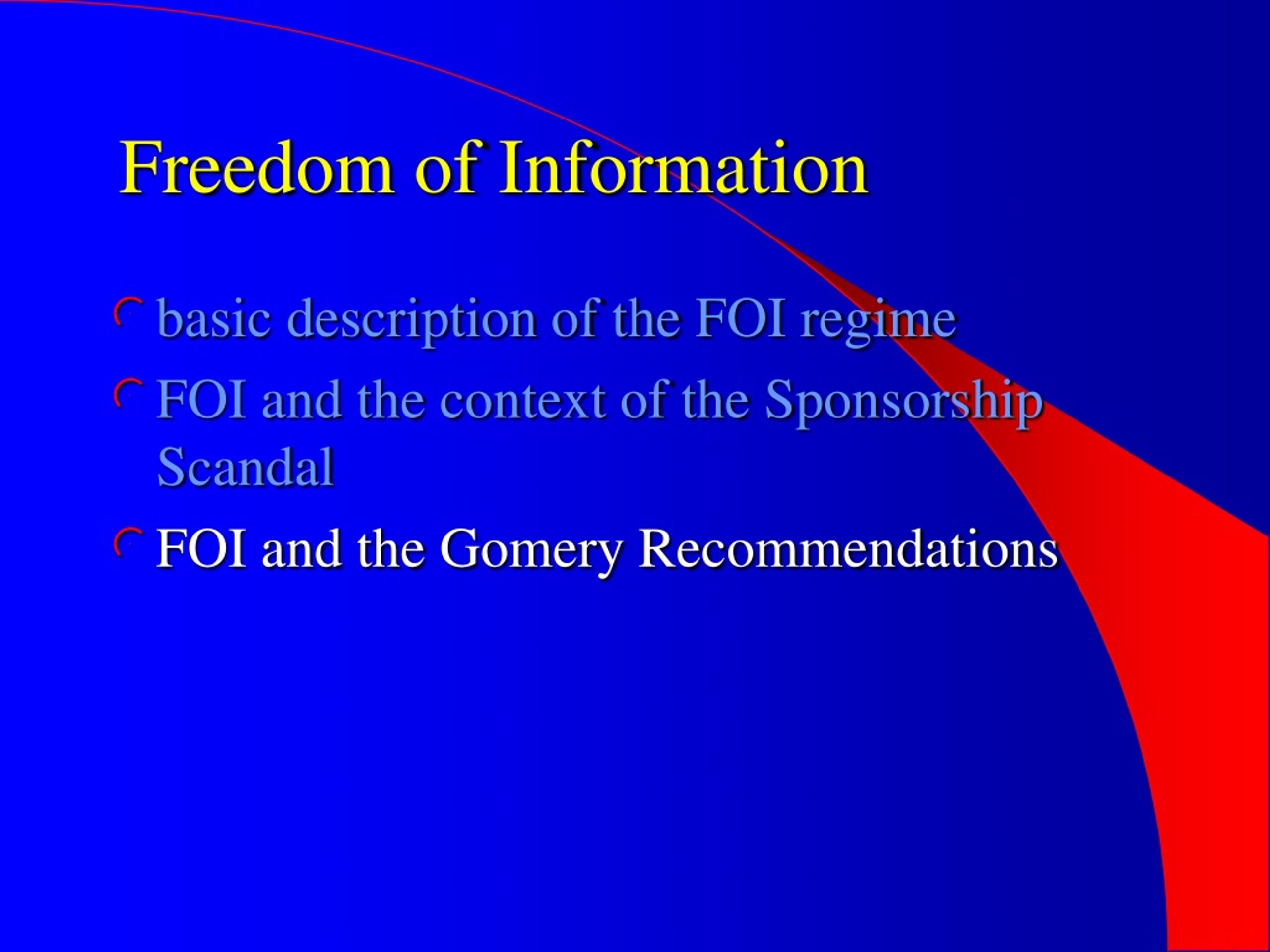 Freedom of Information

basic description of the FOI regime

FOI and the context of the Sponsorship Scandal

FOI and the Gomery Recommendations